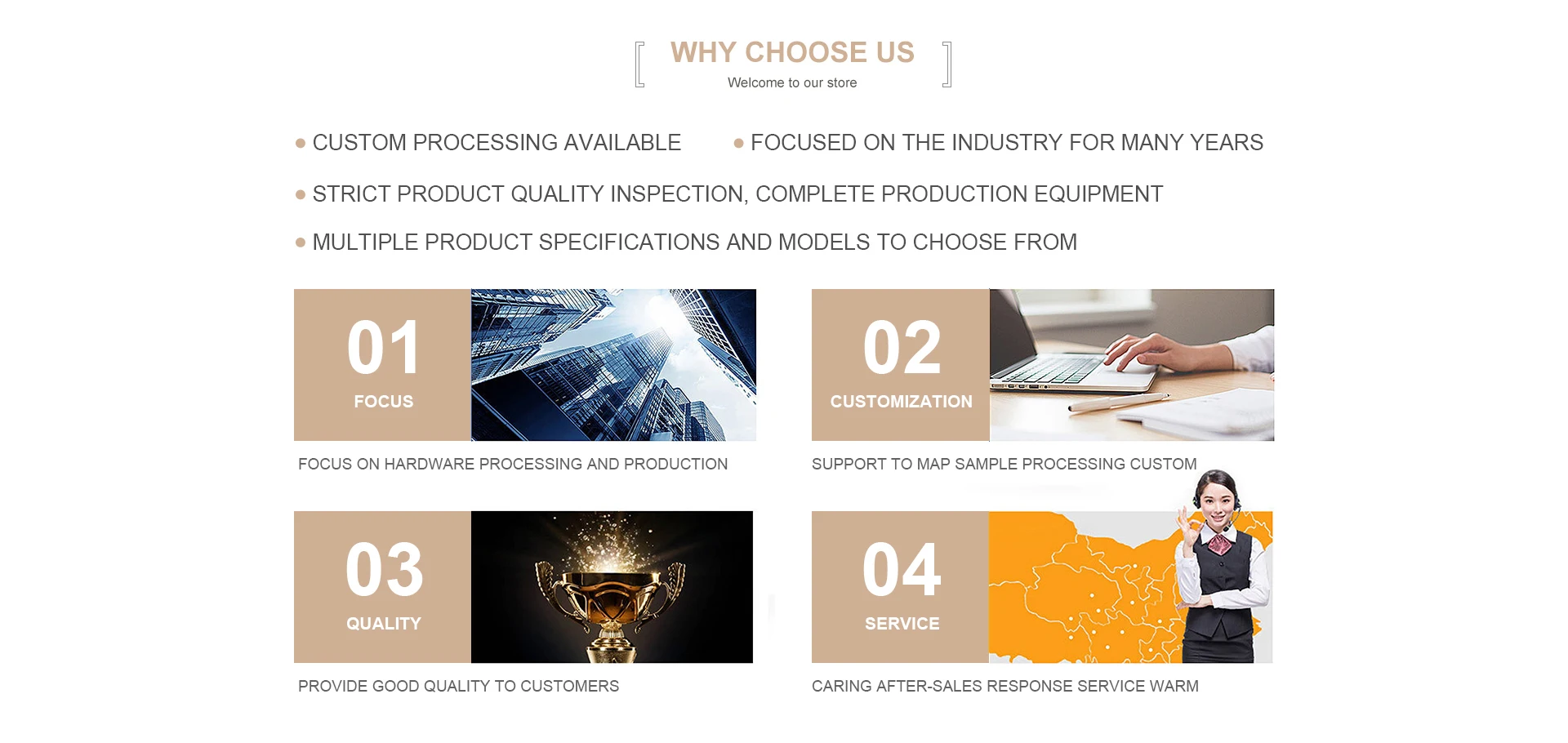 WHY CHOOSE US
Welcome to our store

● CUSTOM PROCESSING AVAILABLE ● FOCUSED ON THE INDUSTRY FOR MANY YEARS

● STRICT PRODUCT QUALITY INSPECTION, COMPLETE PRODUCTION EQUIPMENT

● MULTIPLE PRODUCT SPECIFICATIONS AND MODELS TO CHOOSE FROM

01
FOCUS

FOCUS ON HARDWARE PROCESSING AND PRODUCTION

02
CUSTOMIZATION

SUPPORT TO MAP SAMPLE PROCESSING CUSTOM

03
QUALITY

PROVIDE GOOD QUALITY TO CUSTOMERS

04
SERVICE

CARING AFTER-SALES RESPONSE SERVICE WARM